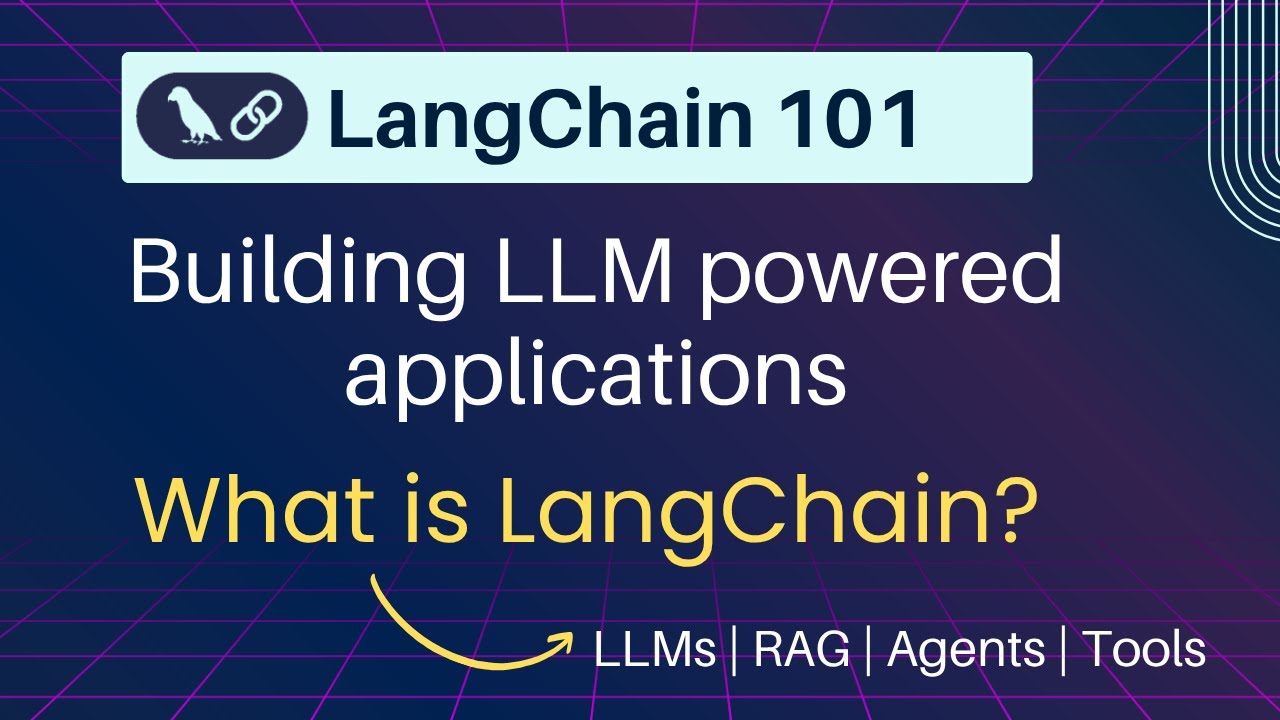 LangChain 101

Building LLM powered applications

What is LangChain?

LLMs | RAG | Agents | Tools